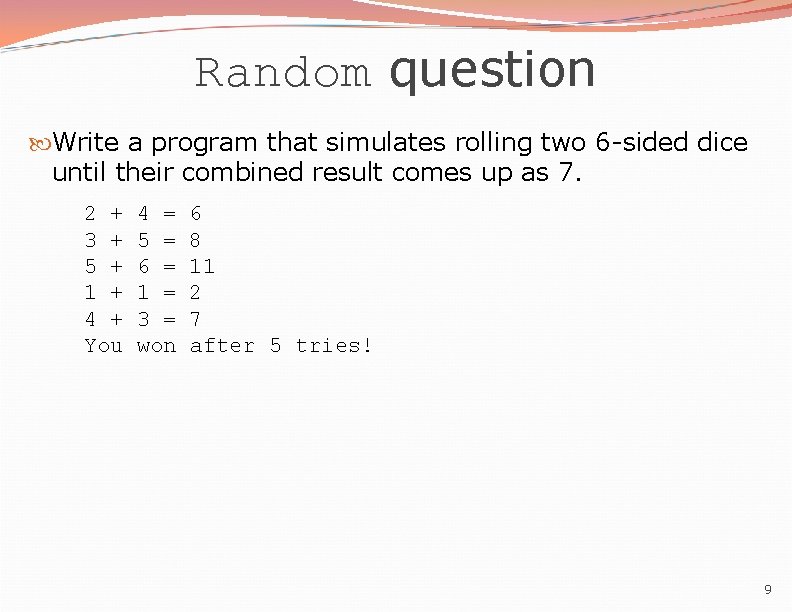 Random question

Write a program that simulates rolling two 6-sided dice until their combined result comes up as 7.

2 + 4 = 6
3 + 5 = 8
5 + 6 = 11
1 + 1 = 2
4 + 3 = 7
You won after 5 tries!

9